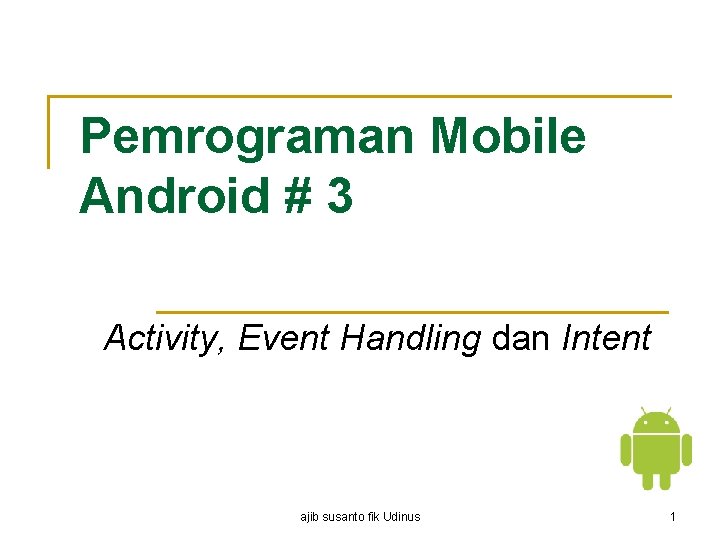 Pemrograman Mobile Android # 3

Activity, Event Handling dan Intent

ajib susanto fik Udinus

1